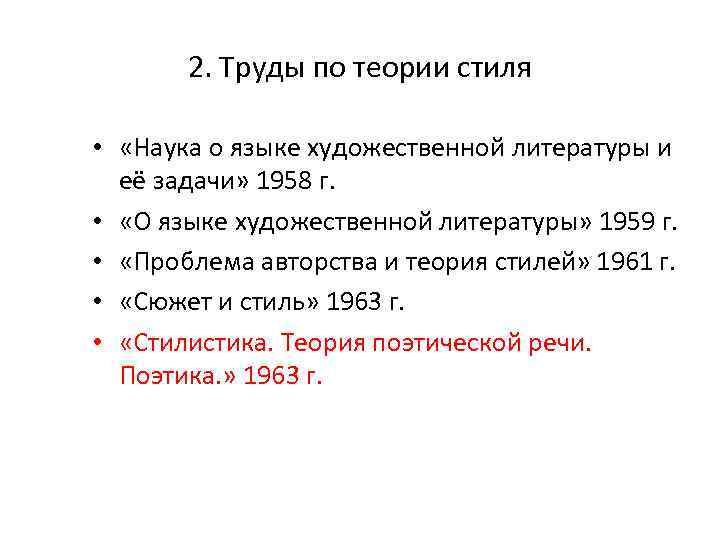 2. Труды по теории стиля

• «Наука о языке художественной литературы и её задачи» 1958 г.
• «О языке художественной литературы» 1959 г.
• «Проблема авторства и теория стилей» 1961 г.
• «Сюжет и стиль» 1963 г.
• «Стилистика. Теория поэтической речи. Поэтика.» 1963 г.